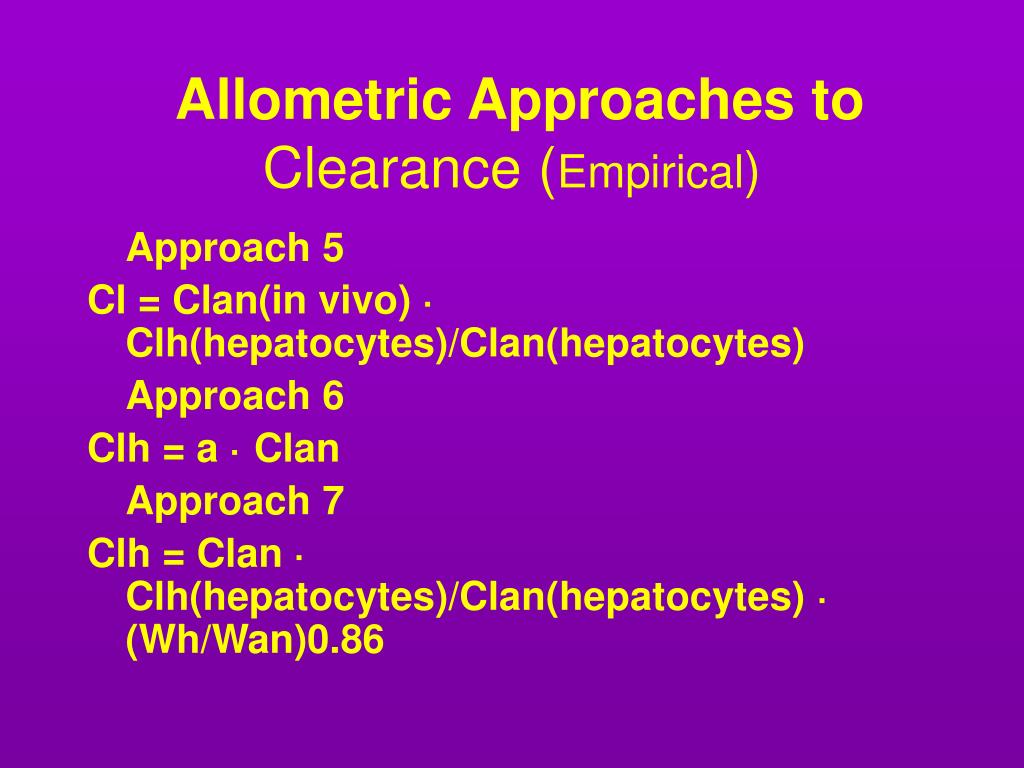 Allometric Approaches to Clearance (Empirical)

Approach 5

Cl = Clan(in vivo) · Clh(hepatocytes)/Clan(hepatocytes)

Approach 6

Clh = a · Clan

Approach 7

Clh = Clan · Clh(hepatocytes)/Clan(hepatocytes) · (Wh/Wan)0.86